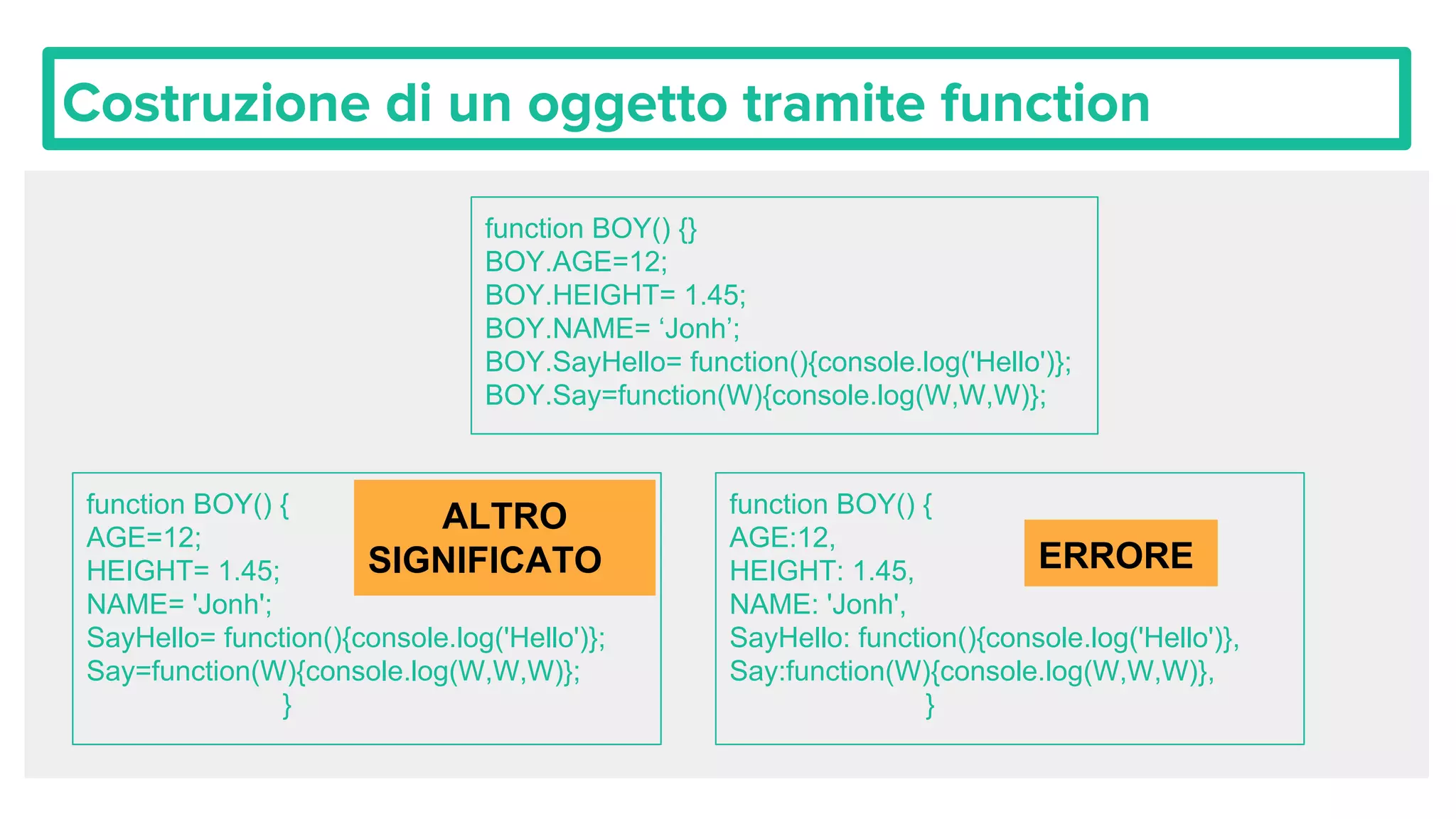 Costruzione di un oggetto tramite function

function BOY() {}
BOY.AGE=12;
BOY.HEIGHT= 1.45;
BOY.NAME= ‘Jonh’;
BOY.SayHello= function(){console.log('Hello')};
BOY.Say=function(W){console.log(W,W,W)};

function BOY() {
AGE=12;
HEIGHT= 1.45;
NAME= 'Jonh';
SayHello= function(){console.log('Hello')};
Say=function(W){console.log(W,W,W)};
}

ALTRO SIGNIFICATO

function BOY() {
AGE:12,
HEIGHT: 1.45,
NAME: 'Jonh',
SayHello: function(){console.log('Hello')},
Say:function(W){console.log(W,W,W)},
}

ERRORE